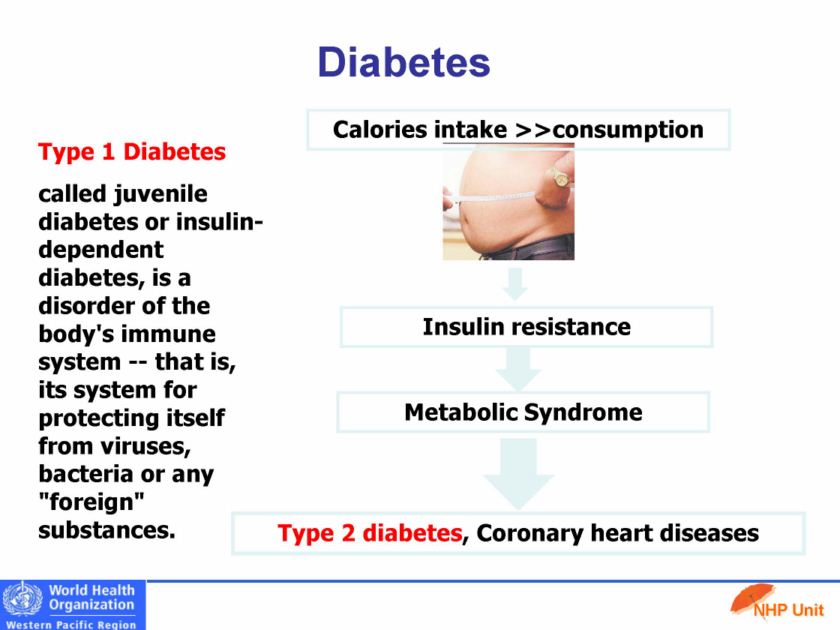 Diabetes

Type 1 Diabetes

called juvenile diabetes or insulin-dependent diabetes, is a disorder of the body's immune system -- that is, its system for protecting itself from viruses, bacteria or any "foreign" substances.

Calories intake >>consumption

Insulin resistance

Metabolic Syndrome

Type 2 diabetes, Coronary heart diseases

World Health Organization
Western Pacific Region

NHP Unit